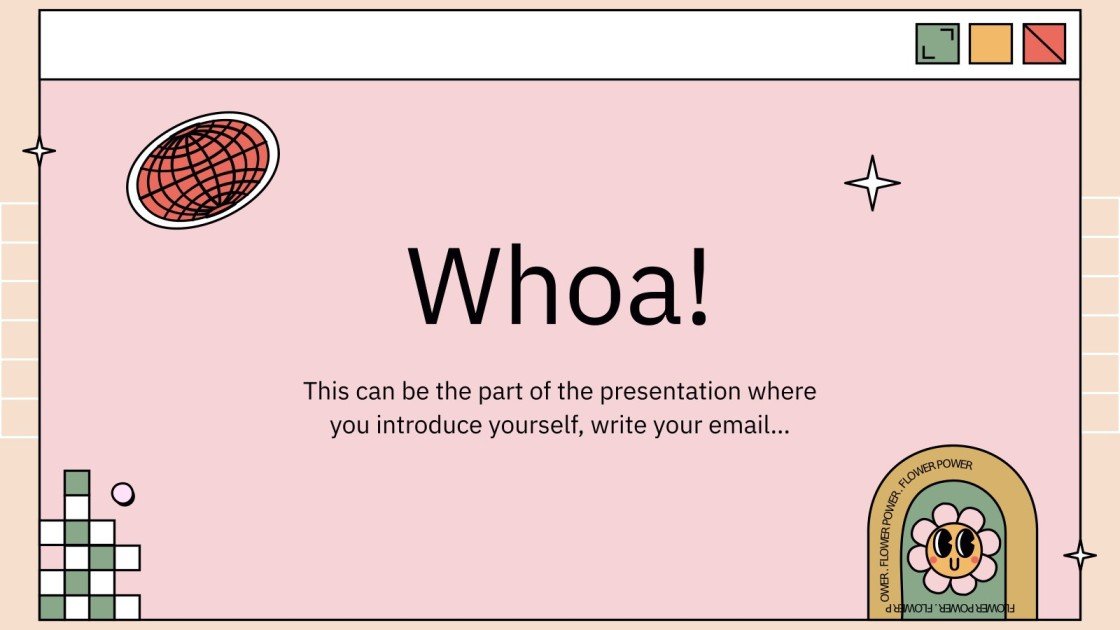 Whoa!

This can be the part of the presentation where you introduce yourself, write your email...

OWER . FLOWER POWER . FLOWER POWER

FLOWER POWER . FLOWER P